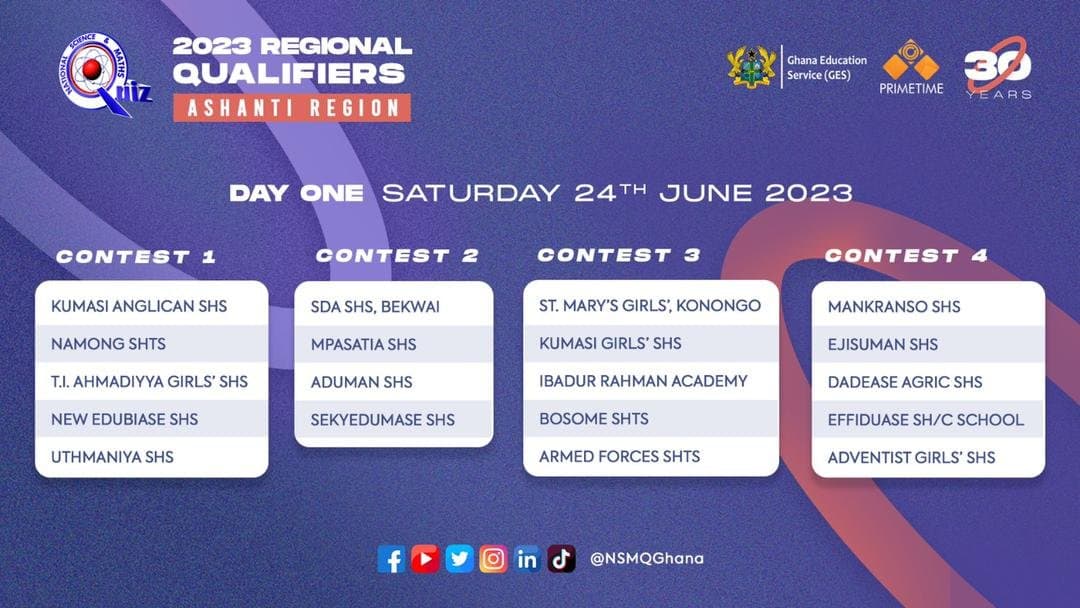 NATIONAL SCIENCE & MATHS Quiz

2023 REGIONAL QUALIFIERS
ASHANTI REGION

Ghana Education Service (GES)
PRIMETIME
30 YEARS

DAY ONE SATURDAY 24TH JUNE 2023

CONTEST 1
KUMASI ANGLICAN SHS
NAMONG SHTS
T.I. AHMADIYYA GIRLS' SHS
NEW EDUBIASE SHS
UTHMANIYA SHS

CONTEST 2
SDA SHS, BEKWAI
MPASATIA SHS
ADUMAN SHS
SEKYEDUMASE SHS

CONTEST 3
ST. MARY'S GIRLS', KONONGO
KUMASI GIRLS' SHS
IBADUR RAHMAN ACADEMY
BOSOME SHTS
ARMED FORCES SHTS

CONTEST 4
MANKRANSO SHS
EJISUMAN SHS
DADEASE AGRIC SHS
EFFIDUASE SH/C SCHOOL
ADVENTIST GIRLS' SHS

@NSMQGhana